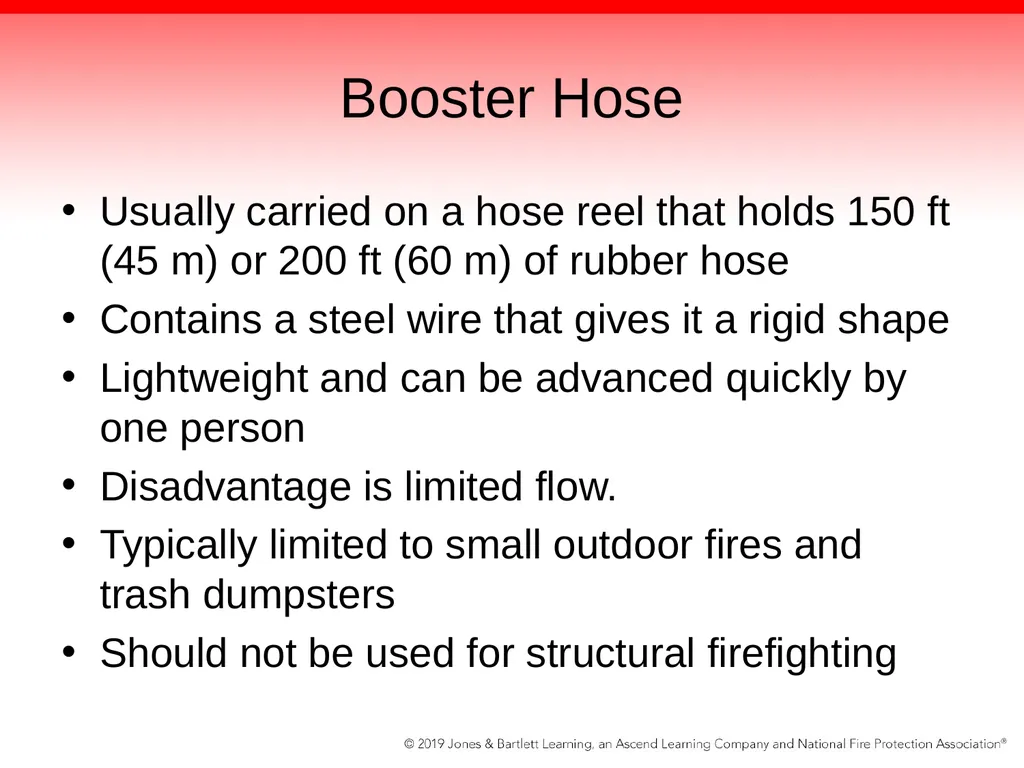 Booster Hose

• Usually carried on a hose reel that holds 150 ft (45 m) or 200 ft (60 m) of rubber hose
• Contains a steel wire that gives it a rigid shape
• Lightweight and can be advanced quickly by one person
• Disadvantage is limited flow.
• Typically limited to small outdoor fires and trash dumpsters
• Should not be used for structural firefighting

© 2019 Jones & Bartlett Learning, an Ascend Learning Company and National Fire Protection Association®